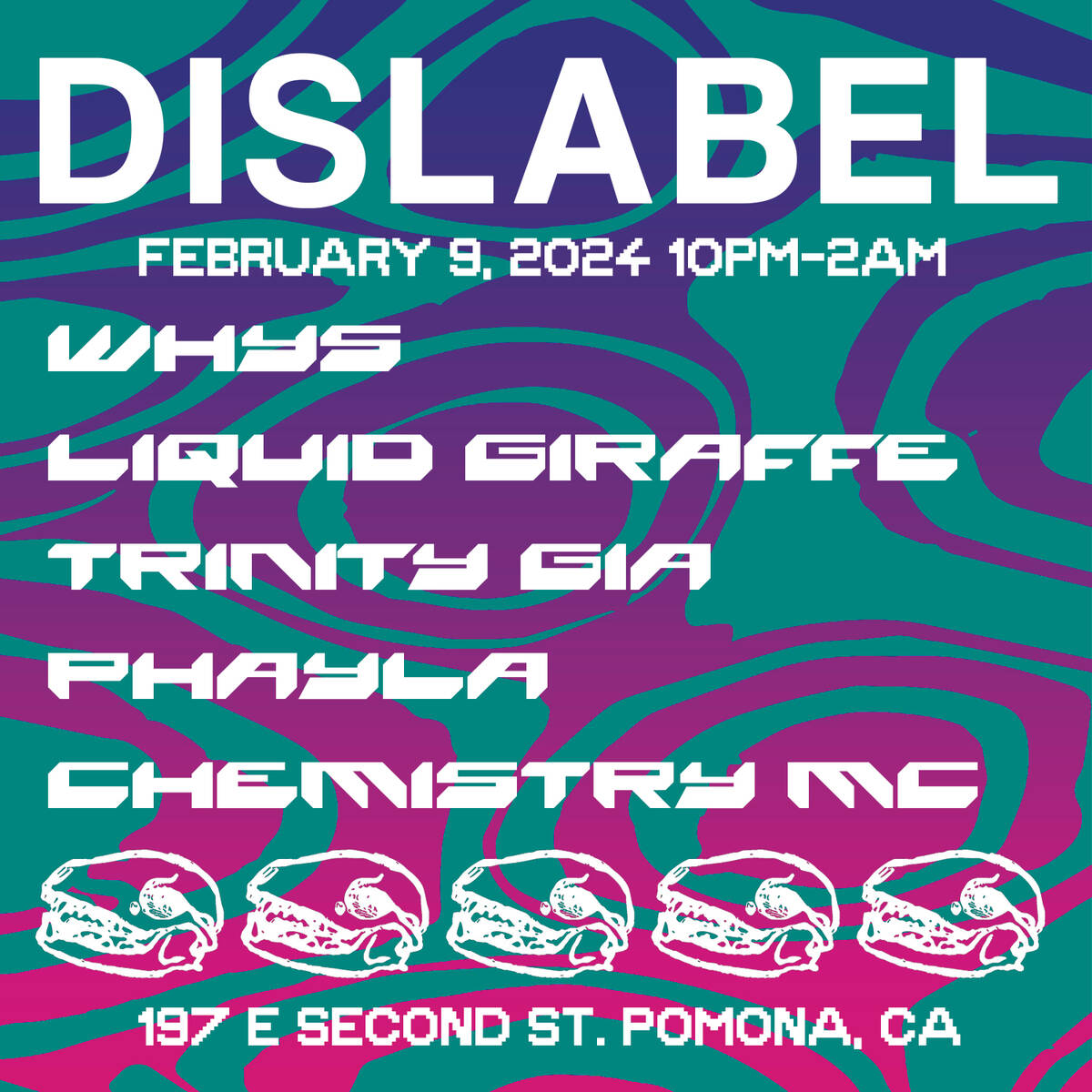 DISLABEL

FEBRUARY 9, 2024 10PM-2AM

WHYS

LIQUID GIRAFFE

TRINITY GIA

PHAYLA

CHEMISTRY MC

197 E SECOND ST. POMONA, CA